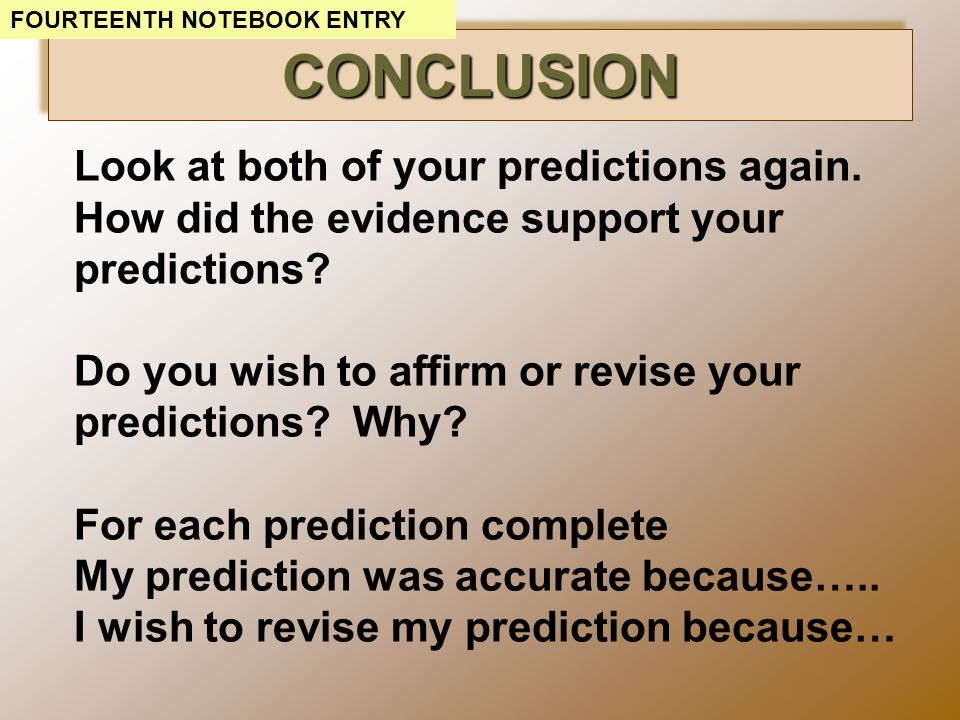 FOURTEENTH NOTEBOOK ENTRY

CONCLUSION

Look at both of your predictions again. How did the evidence support your predictions?

Do you wish to affirm or revise your predictions? Why?

For each prediction complete
My prediction was accurate because…..
I wish to revise my prediction because…